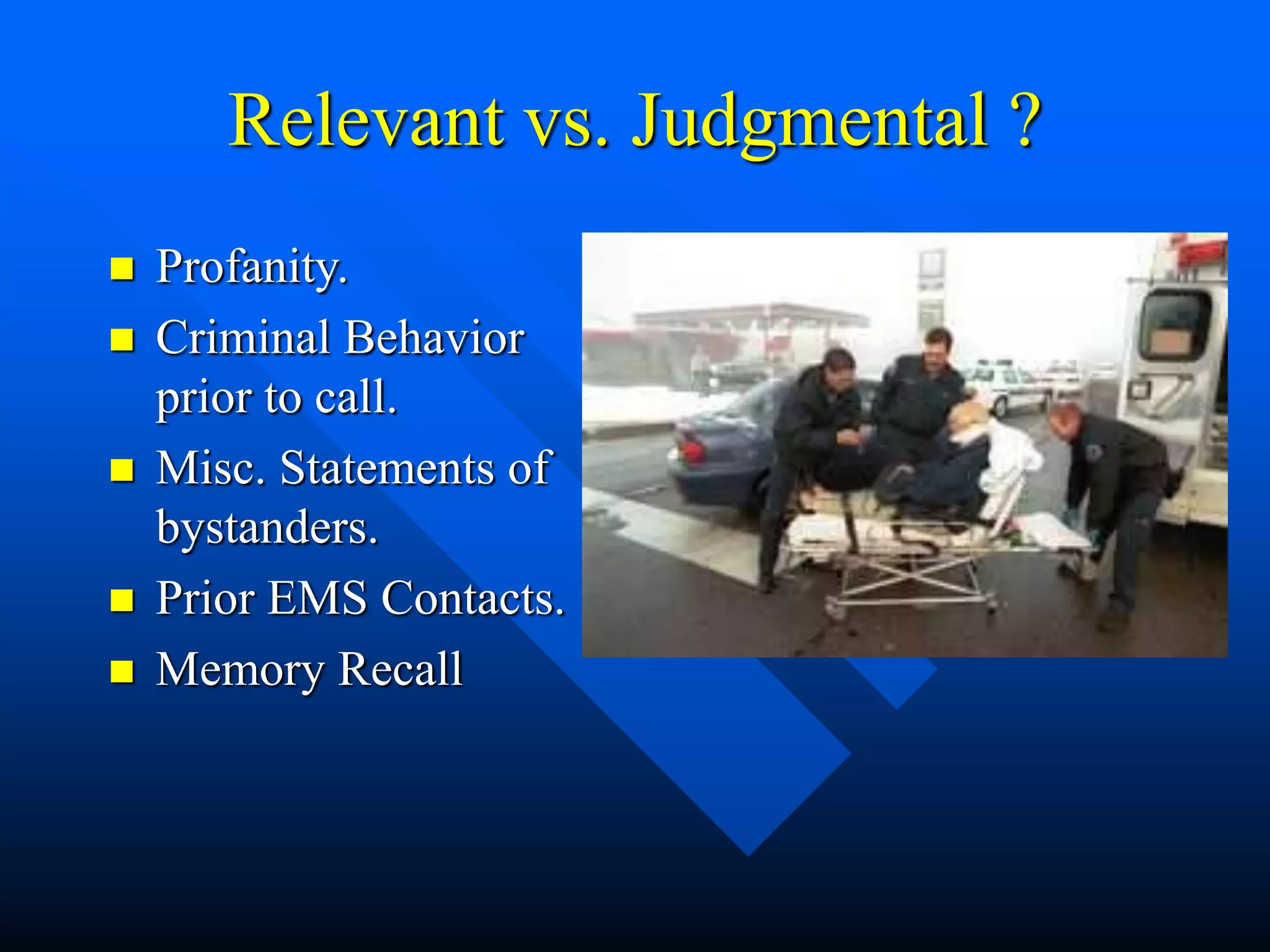 Relevant vs. Judgmental ?

- Profanity.
- Criminal Behavior prior to call.
- Misc. Statements of bystanders.
- Prior EMS Contacts.
- Memory Recall